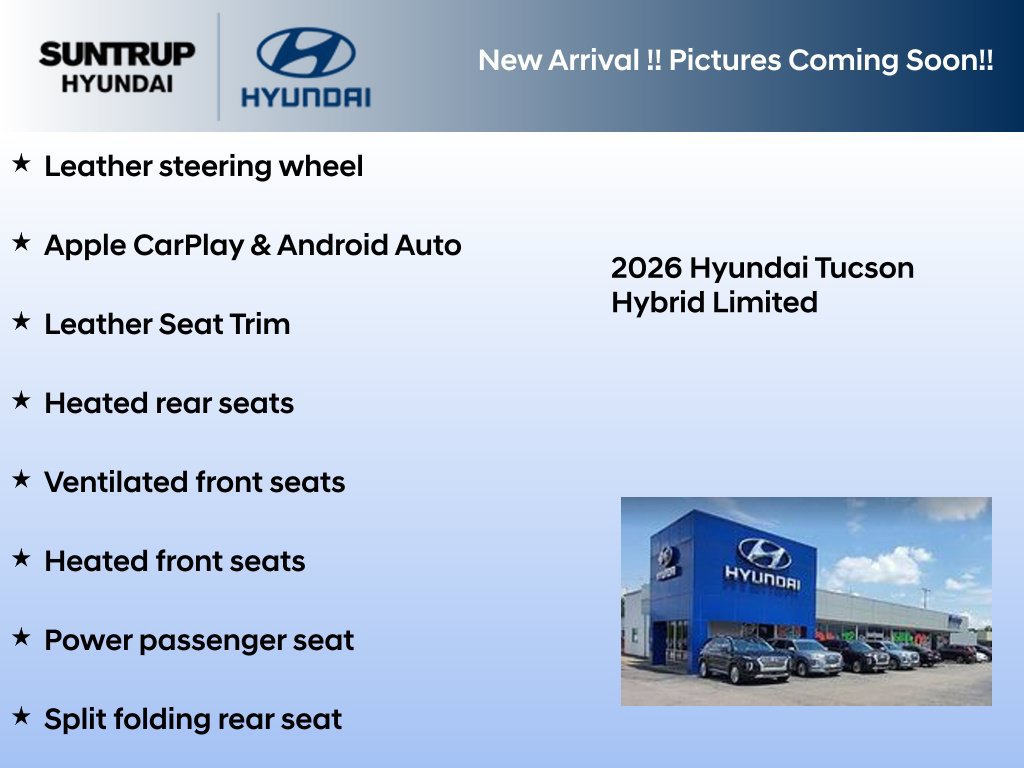 SUNTRUP
HYUNDAI

HYUNDAI

New Arrival !! Pictures Coming Soon!!

★ Leather steering wheel

★ Apple CarPlay & Android Auto

★ Leather Seat Trim

★ Heated rear seats

★ Ventilated front seats

★ Heated front seats

★ Power passenger seat

★ Split folding rear seat

2026 Hyundai Tucson
Hybrid Limited

HYUNDAI